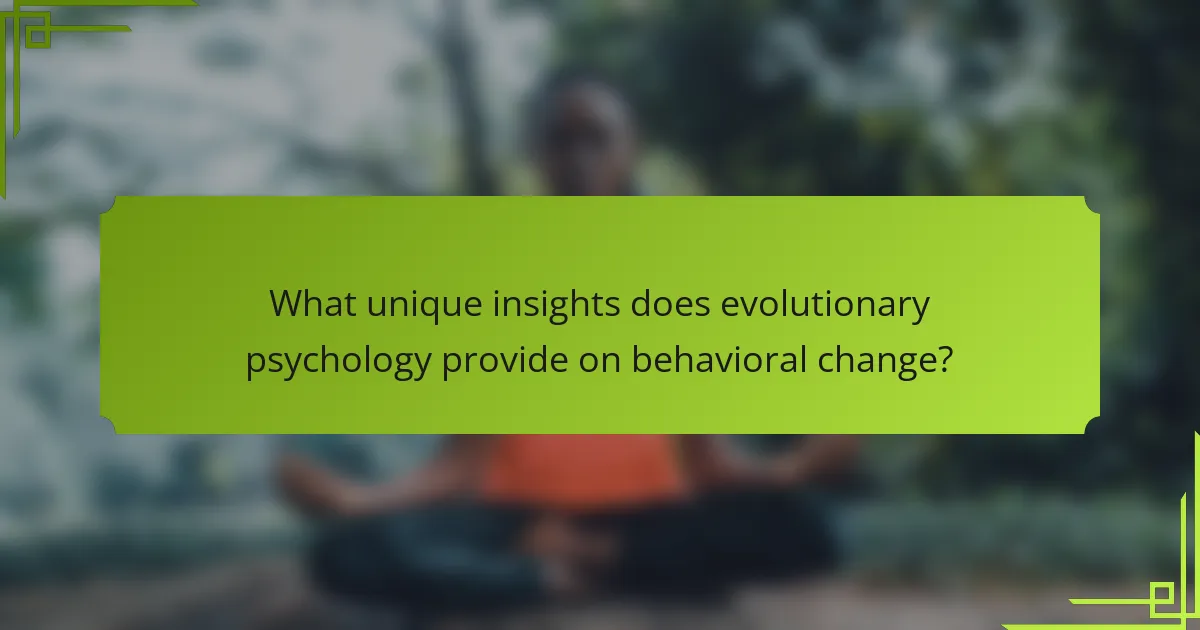 What unique insights does evolutionary psychology provide on behavioral change?